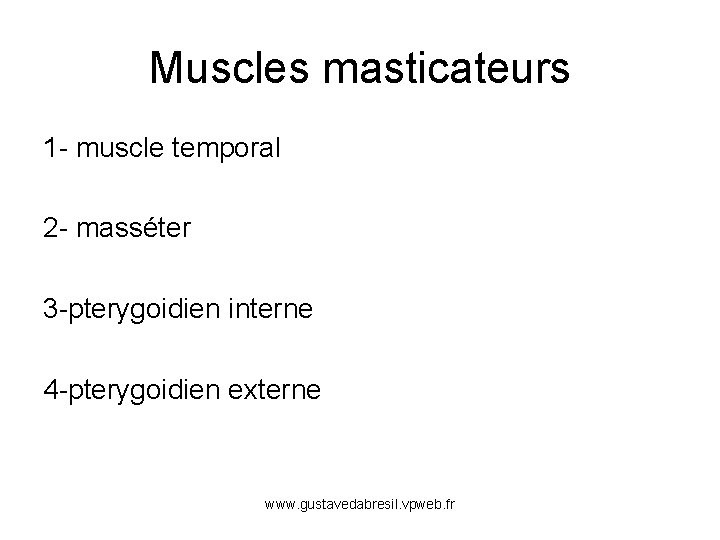 Muscles masticateurs

1- muscle temporal

2- masséter

3-pterygoidien interne

4-pterygoidien externe

www.gustavedabresil.vpweb.fr